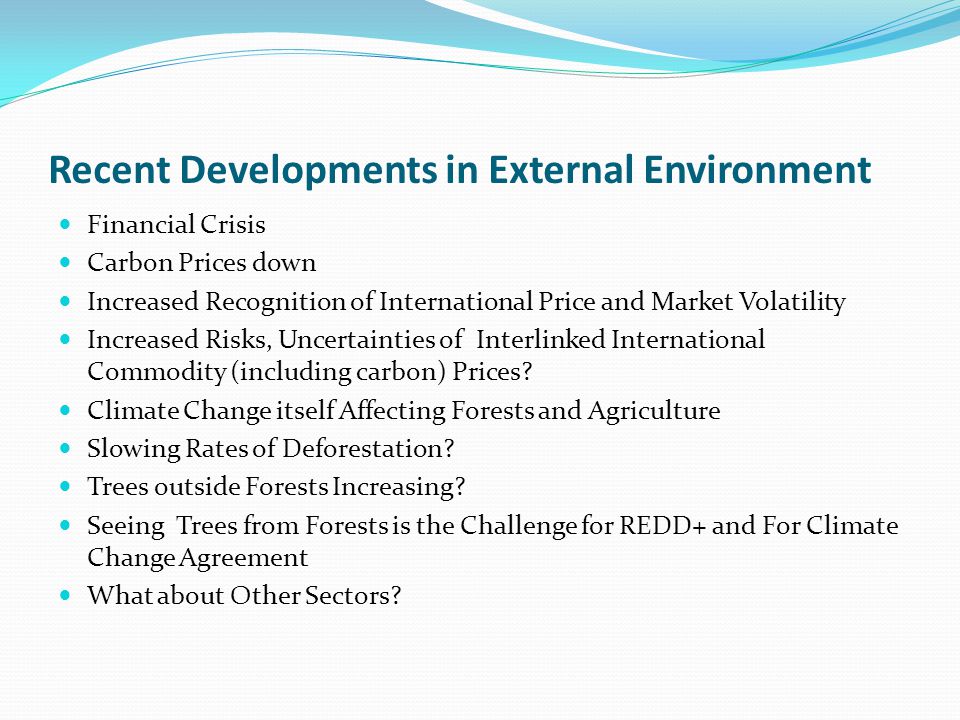 Recent Developments in External Environment

- Financial Crisis
- Carbon Prices down
- Increased Recognition of International Price and Market Volatility
- Increased Risks, Uncertainties of Interlinked International Commodity (including carbon) Prices?
- Climate Change itself Affecting Forests and Agriculture
- Slowing Rates of Deforestation?
- Trees outside Forests Increasing?
- Seeing Trees from Forests is the Challenge for REDD+ and For Climate Change Agreement
- What about Other Sectors?